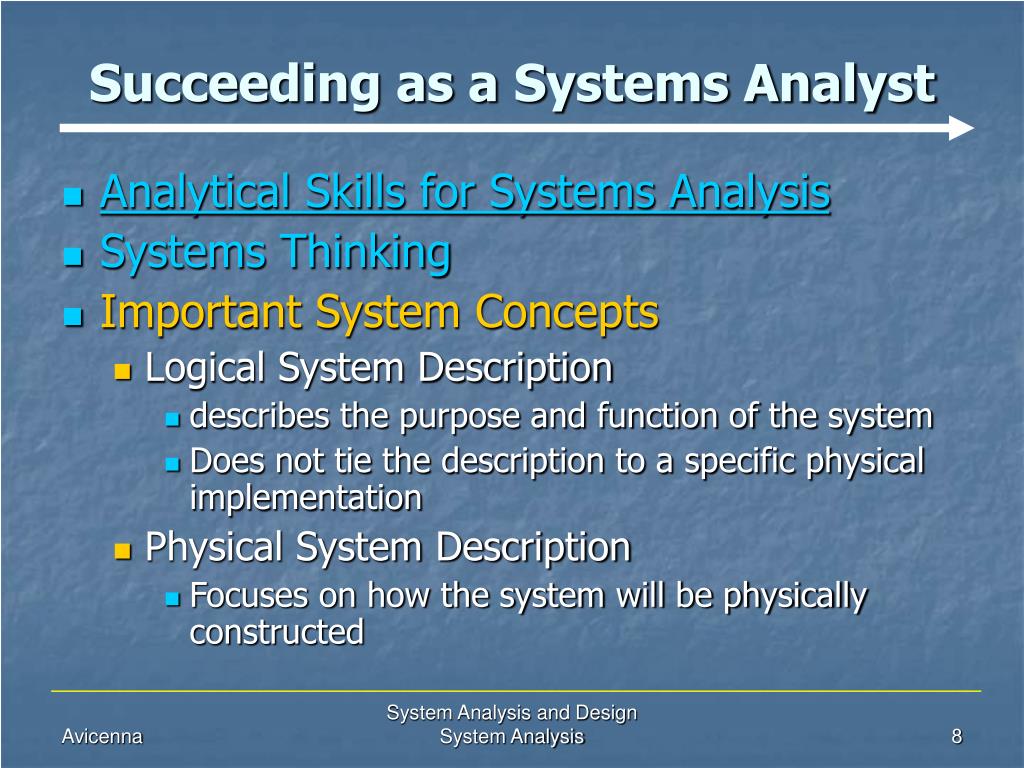 Succeeding as a Systems Analyst

Analytical Skills for Systems Analysis
Systems Thinking
Important System Concepts
Logical System Description
describes the purpose and function of the system
Does not tie the description to a specific physical implementation
Physical System Description
Focuses on how the system will be physically constructed

Avicenna
System Analysis and Design
System Analysis
8